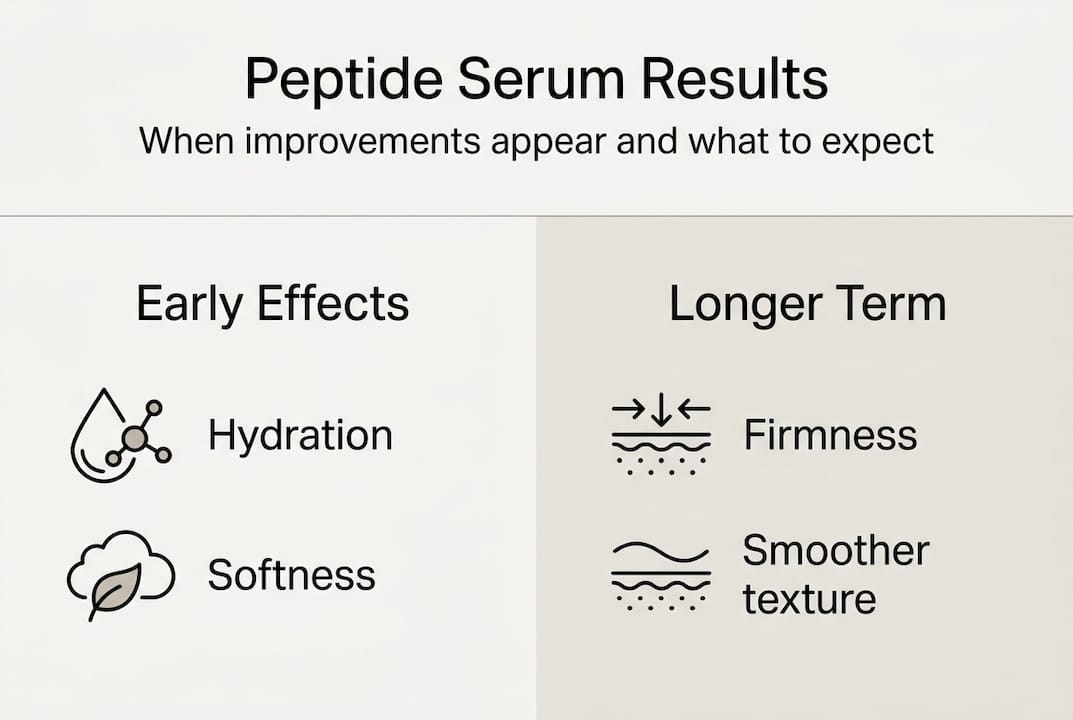 Peptide Serum Results
When improvements appear and what to expect

Early Effects

Hydration

Softness

Longer Term

Firmness

Smoother texture